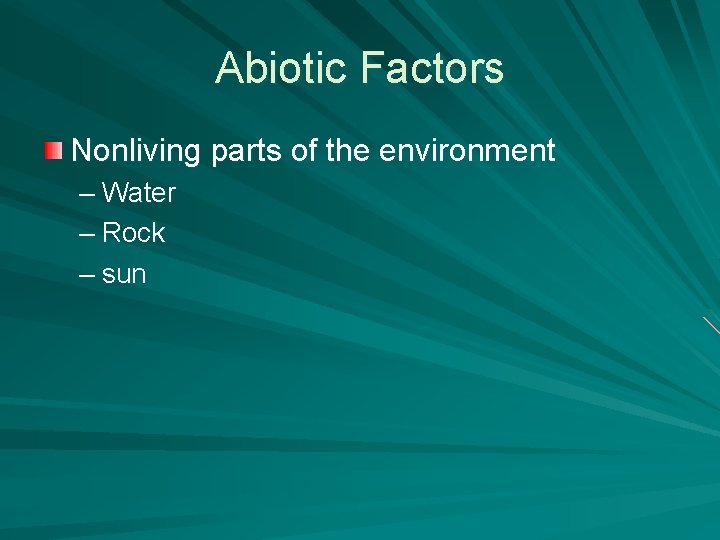 Abiotic Factors

Nonliving parts of the environment

– Water

– Rock

– sun